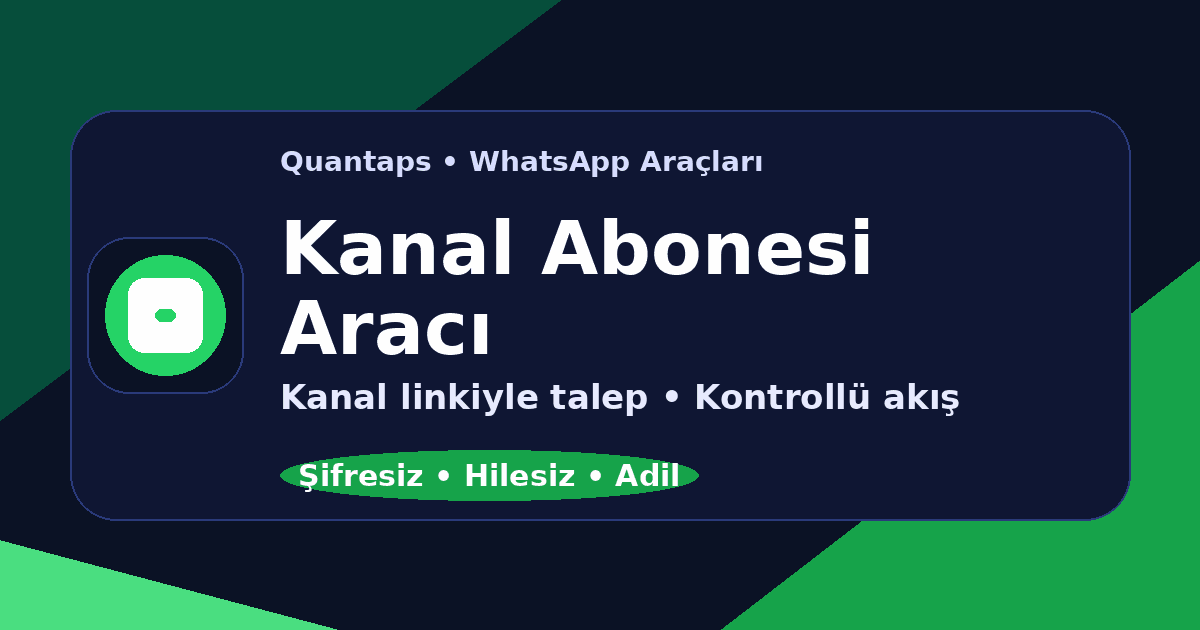 Quantaps • WhatsApp Araçları

Kanal Abonesi Aracı

Kanal linkiyle talep • Kontrollü akış

Şifresiz • Hilesiz • Adil